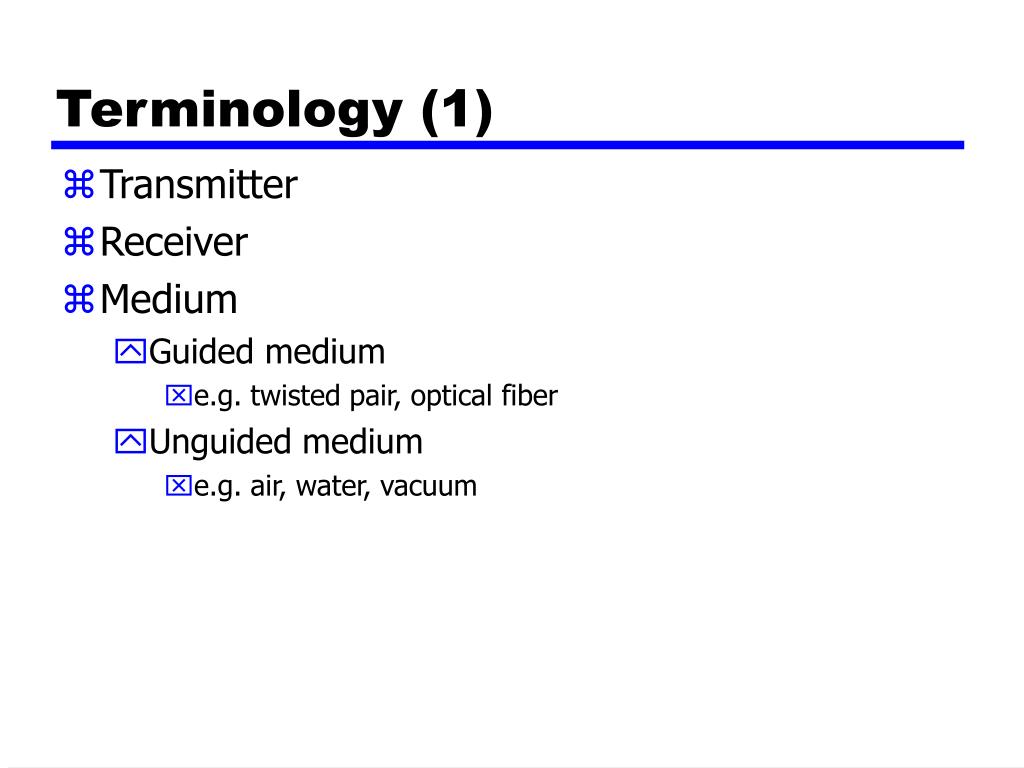 Terminology (1)

Transmitter
Receiver
Medium
Guided medium
e.g. twisted pair, optical fiber
Unguided medium
e.g. air, water, vacuum